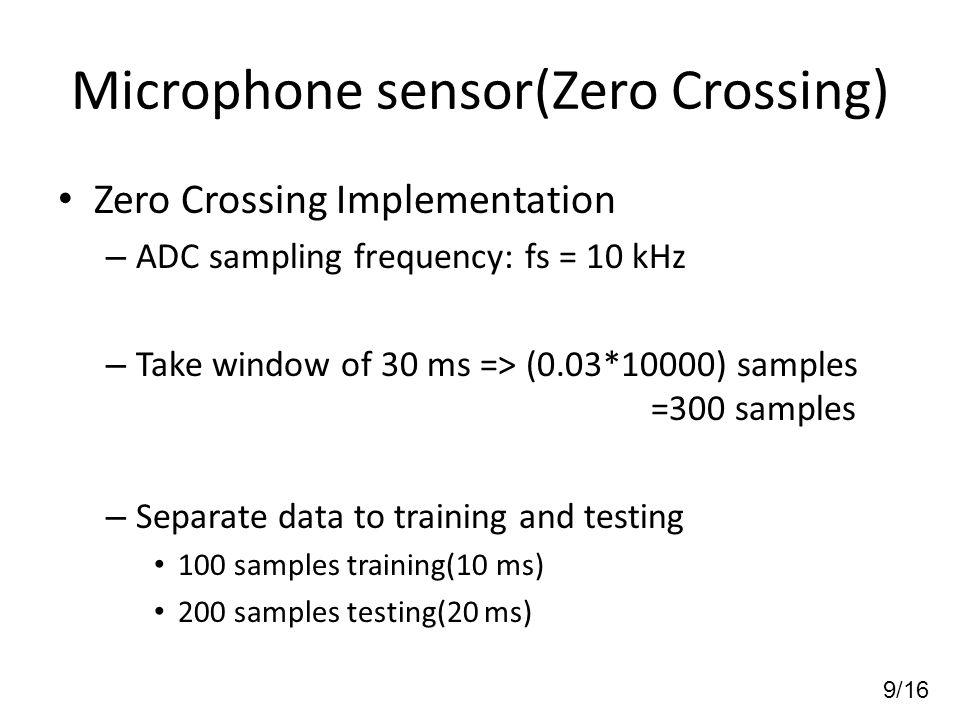 Microphone sensor(Zero Crossing)

• Zero Crossing Implementation

– ADC sampling frequency: fs = 10 kHz

– Take window of 30 ms => (0.03*10000) samples =300 samples

– Separate data to training and testing

• 100 samples training(10 ms)

• 200 samples testing(20 ms)

9/16